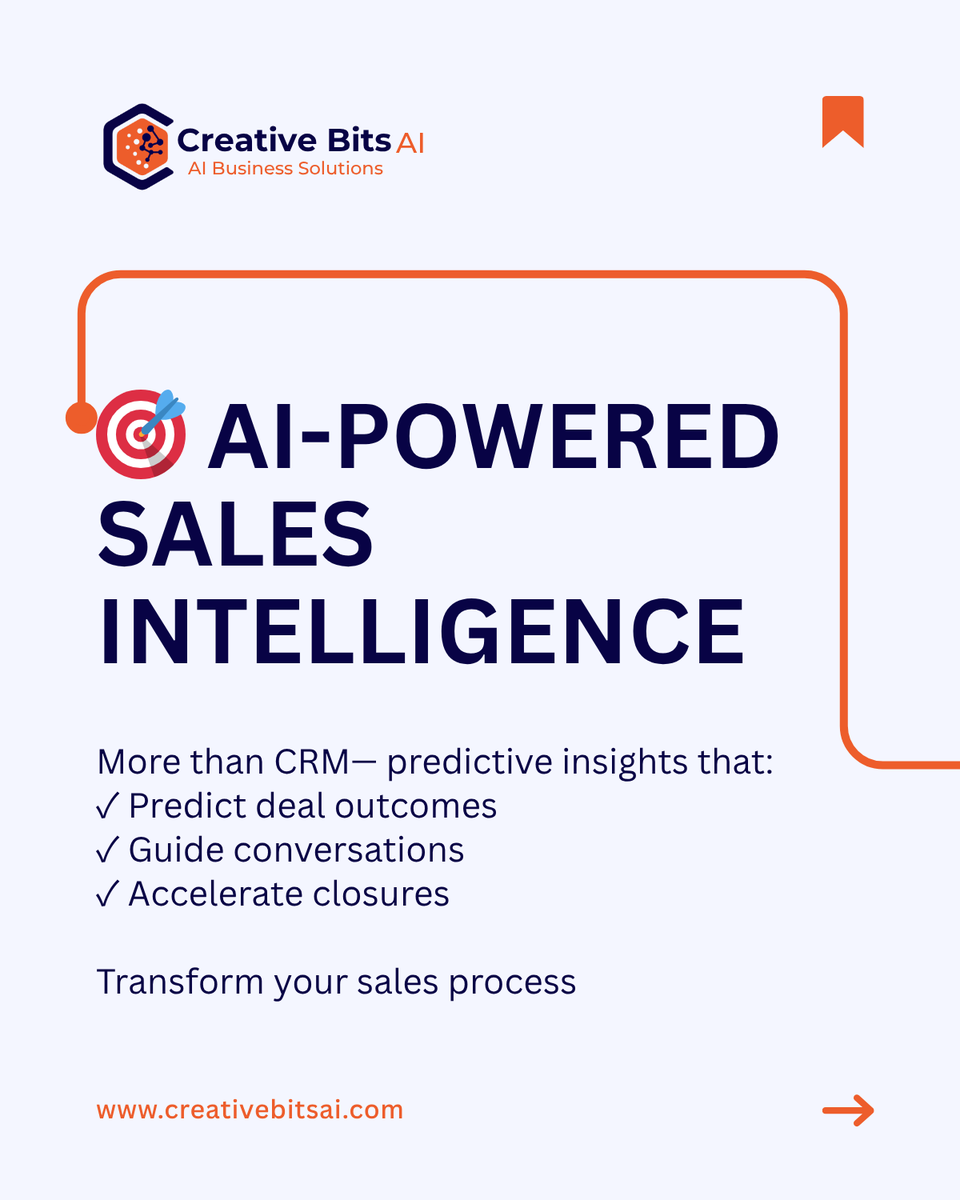 Creative Bits AI
AI Business Solutions

🎯 AI-POWERED SALES INTELLIGENCE

More than CRM— predictive insights that:
✓ Predict deal outcomes
✓ Guide conversations
✓ Accelerate closures

Transform your sales process

www.creativebitsai.com